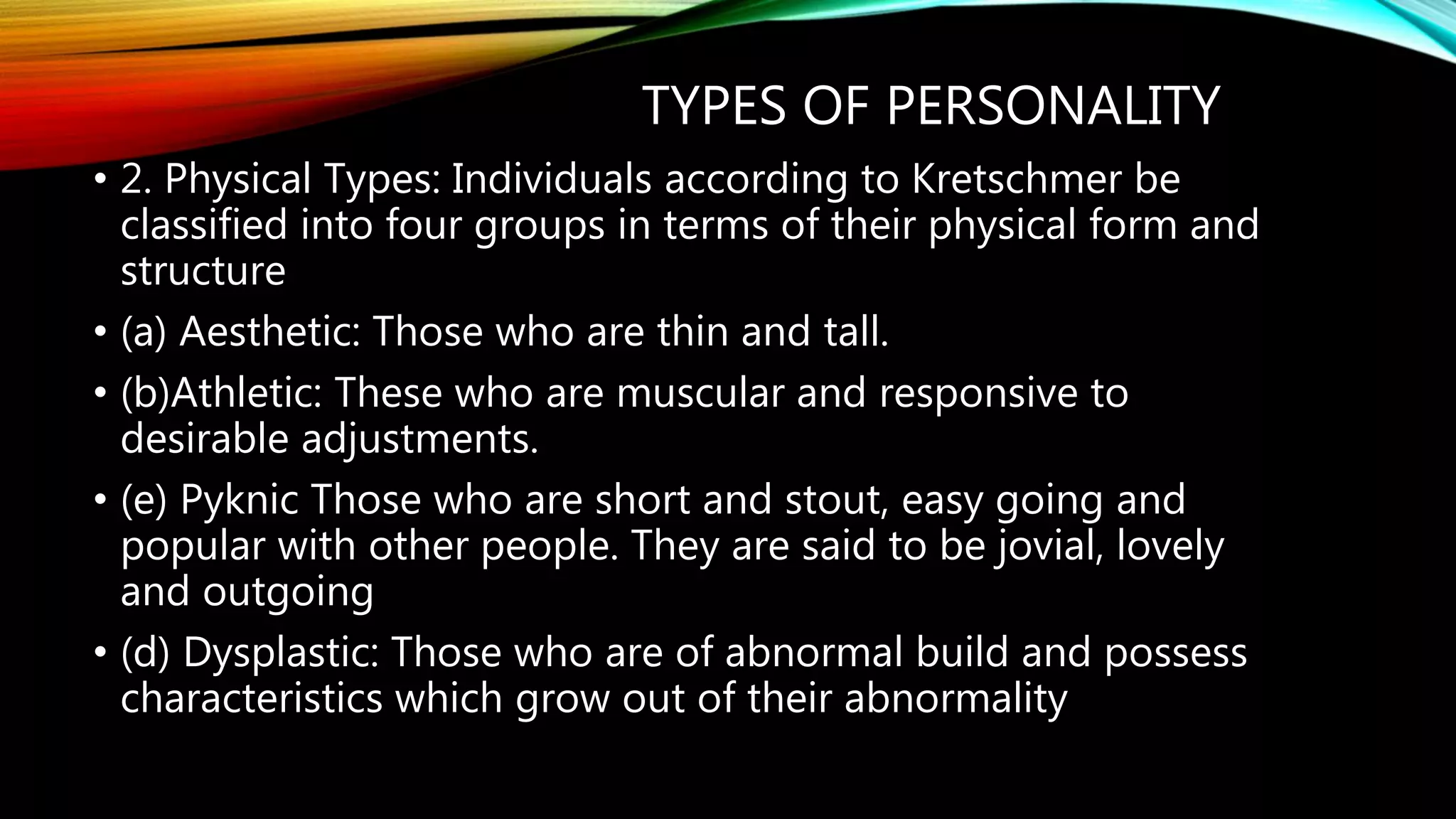 TYPES OF PERSONALITY

• 2. Physical Types: Individuals according to Kretschmer be classified into four groups in terms of their physical form and structure

• (a) Aesthetic: Those who are thin and tall.

• (b)Athletic: These who are muscular and responsive to desirable adjustments.

• (e) Pyknic Those who are short and stout, easy going and popular with other people. They are said to be jovial, lovely and outgoing

• (d) Dysplastic: Those who are of abnormal build and possess characteristics which grow out of their abnormality